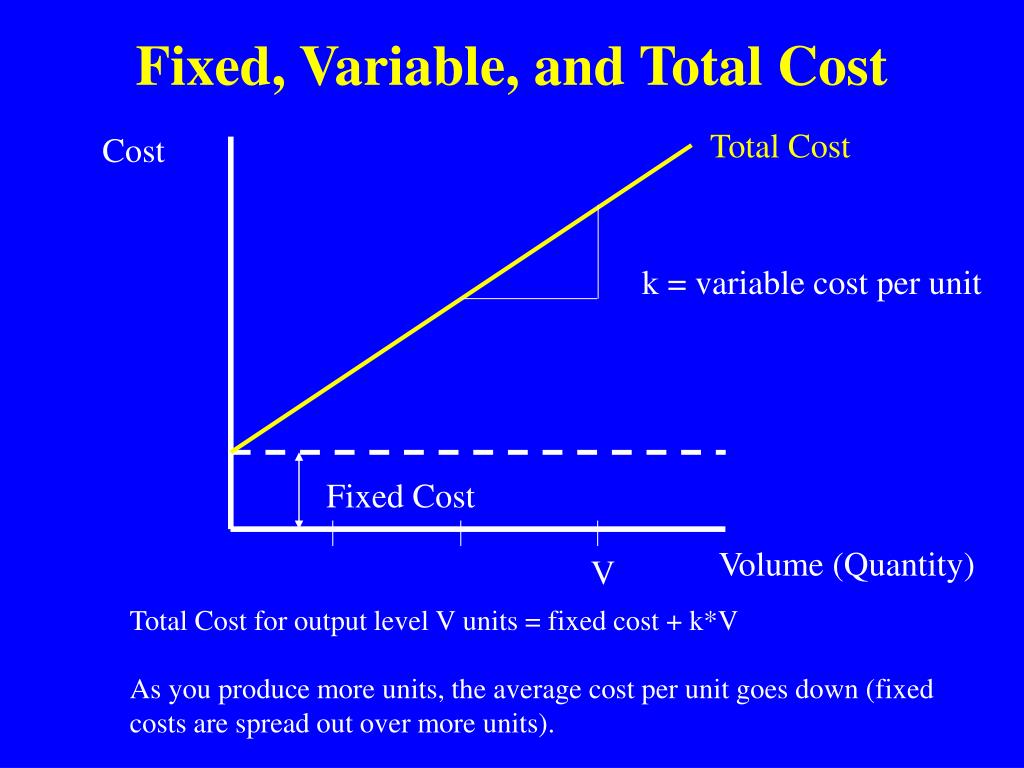 Fixed, Variable, and Total Cost

Cost

Total Cost

k = variable cost per unit

Fixed Cost

V

Volume (Quantity)

Total Cost for output level V units = fixed cost + k*V

As you produce more units, the average cost per unit goes down (fixed costs are spread out over more units).